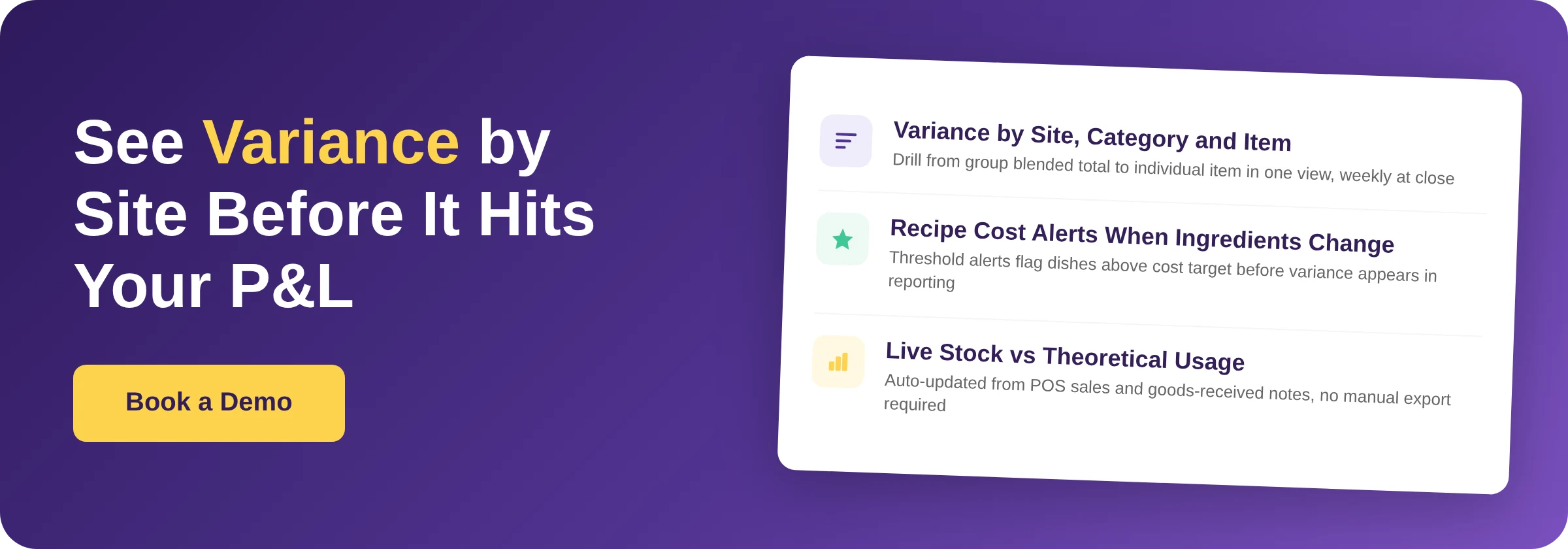 See Variance by Site Before It Hits Your P&L

Book a Demo

Variance by Site, Category and Item
Drill from group blended total to individual item in one view, weekly at close

Recipe Cost Alerts When Ingredients Change
Threshold alerts flag dishes above cost target before variance appears in reporting

Live Stock vs Theoretical Usage
Auto-updated from POS sales and goods-received notes, no manual export required